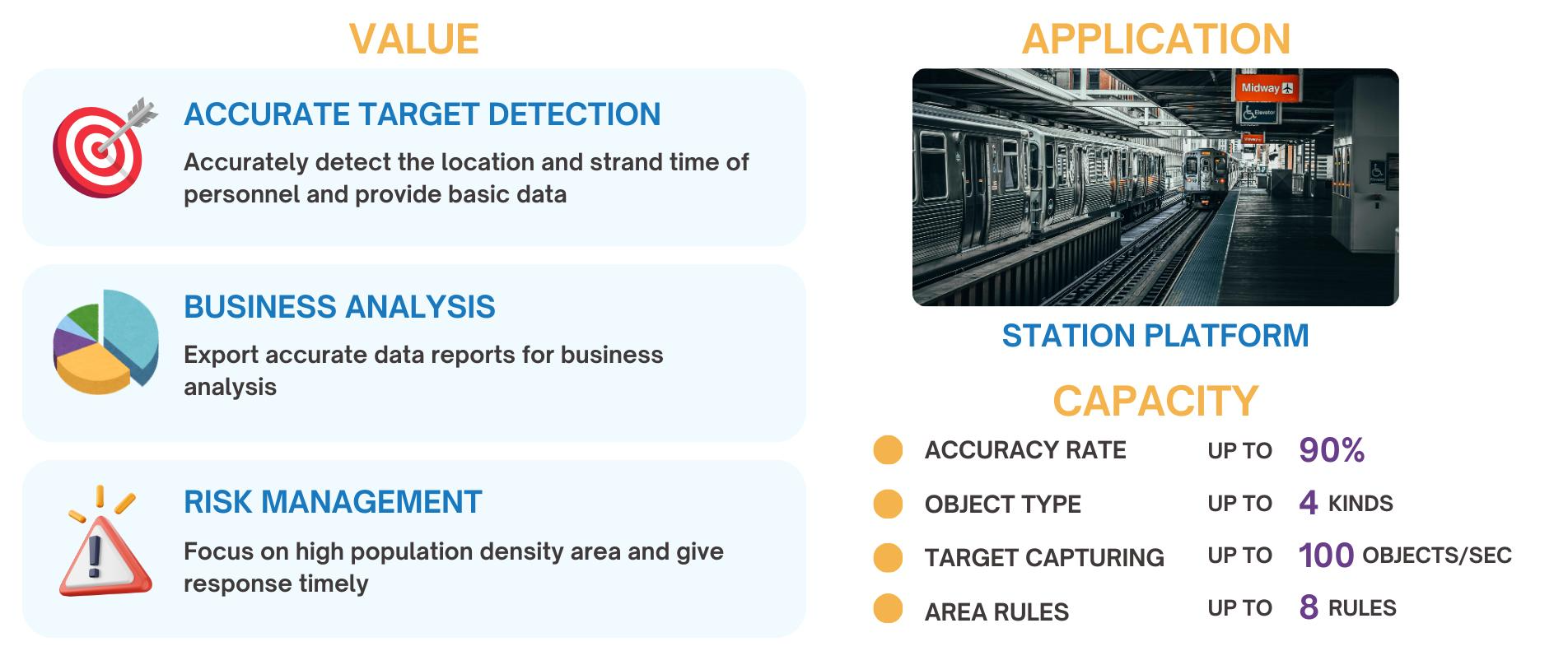 VALUE

ACCURATE TARGET DETECTION

Accurately detect the location and strand time of personnel and provide basic data

BUSINESS ANALYSIS

Export accurate data reports for business analysis

RISK MANAGEMENT

Focus on high population density area and give response timely

APPLICATION

Midway

Elevator

STATION PLATFORM

CAPACITY

ACCURACY RATE UP TO 90%

OBJECT TYPE UP TO 4 KINDS

TARGET CAPTURING UP TO 100 OBJECTS/SEC

AREA RULES UP TO 8 RULES